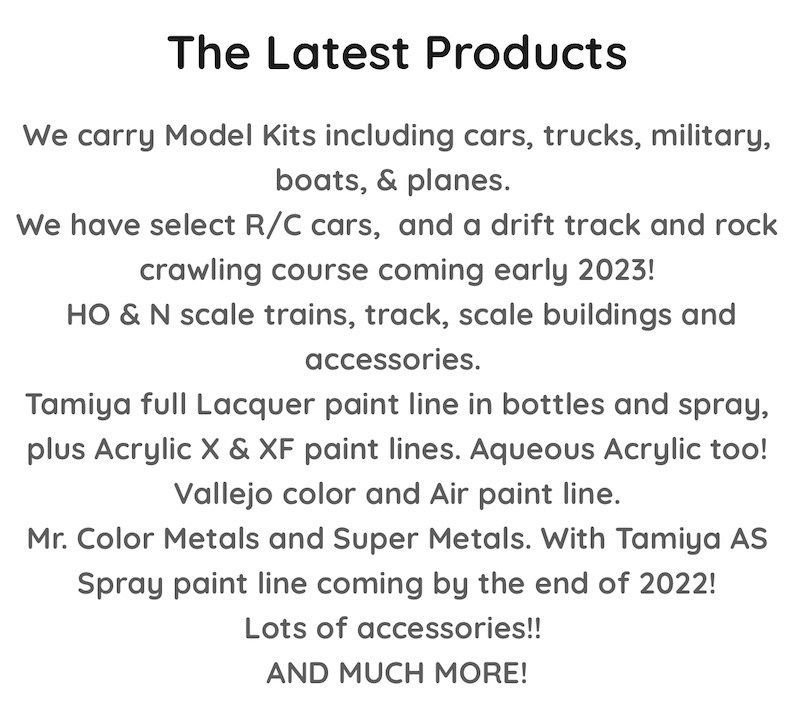 The Latest Products

We carry Model Kits including cars, trucks, military, boats, & planes.
We have select R/C cars,  and a drift track and rock crawling course coming early 2023!
HO & N scale trains, track, scale buildings and accessories.
Tamiya full Lacquer paint line in bottles and spray, plus Acrylic X & XF paint lines. Aqueous Acrylic too!
Vallejo color and Air paint line.
Mr. Color Metals and Super Metals. With Tamiya AS Spray paint line coming by the end of 2022!
Lots of accessories!!
AND MUCH MORE!